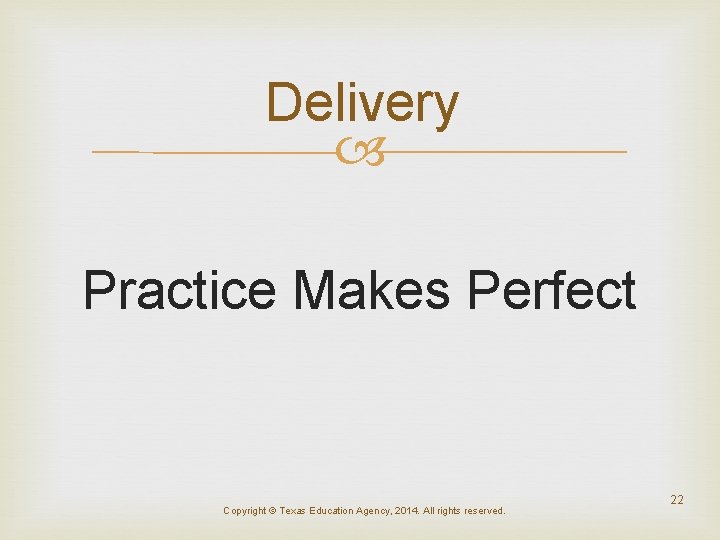 Delivery

Practice Makes Perfect

Copyright © Texas Education Agency, 2014. All rights reserved.

22